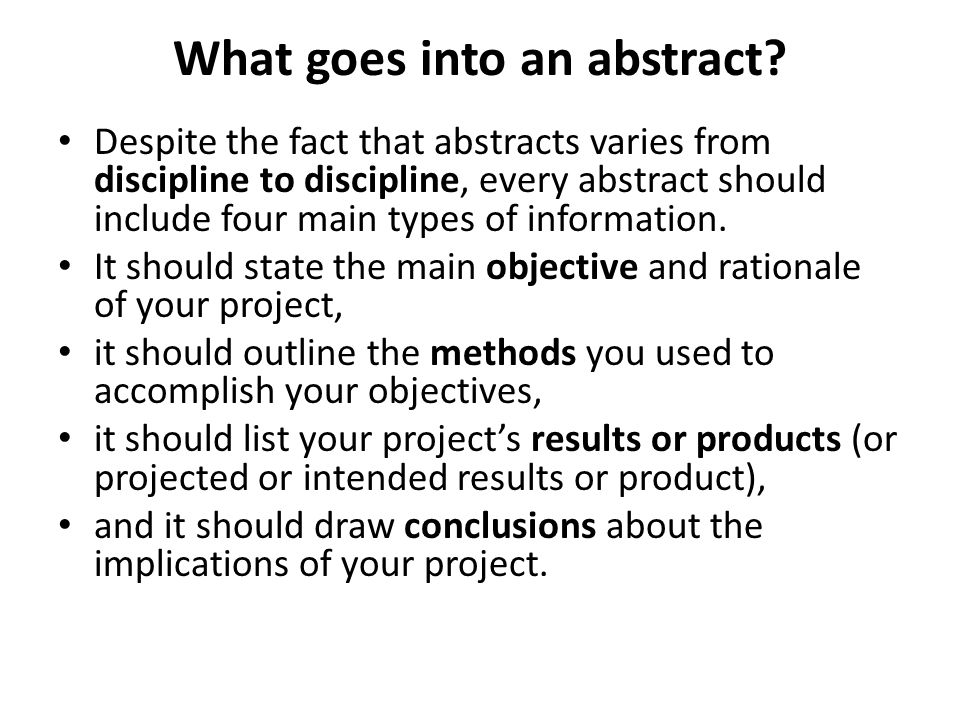 What goes into an abstract?

• Despite the fact that abstracts varies from discipline to discipline, every abstract should include four main types of information.
• It should state the main objective and rationale of your project,
• it should outline the methods you used to accomplish your objectives,
• it should list your project's results or products (or projected or intended results or product),
• and it should draw conclusions about the implications of your project.